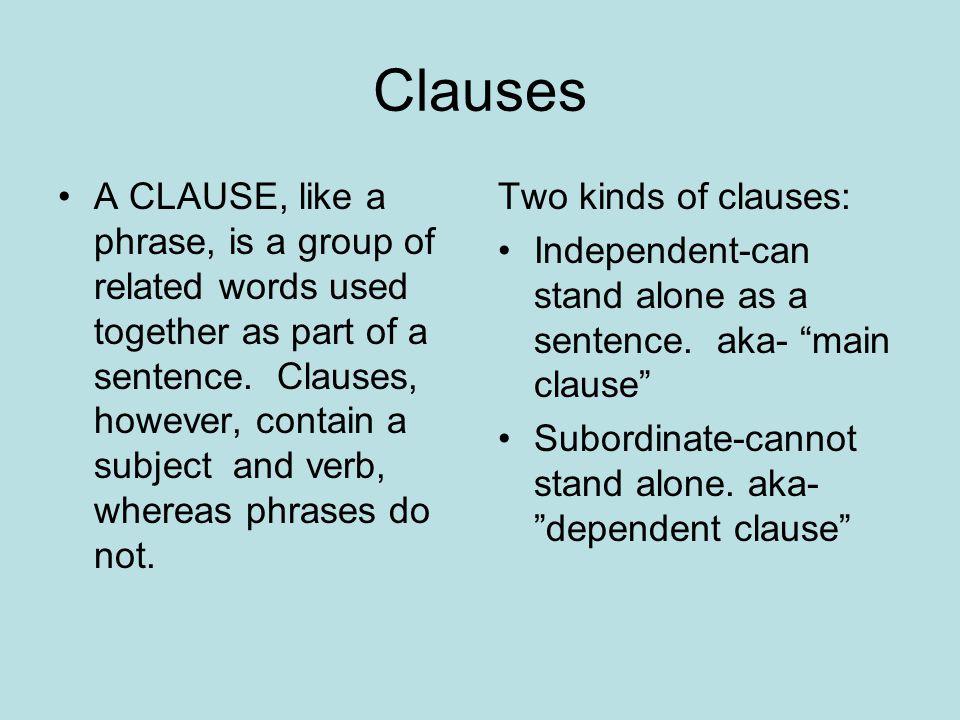 Clauses

• A CLAUSE, like a phrase, is a group of related words used together as part of a sentence. Clauses, however, contain a subject and verb, whereas phrases do not.

Two kinds of clauses:

• Independent-can stand alone as a sentence. aka- “main clause”

• Subordinate-cannot stand alone. aka- ”dependent clause”